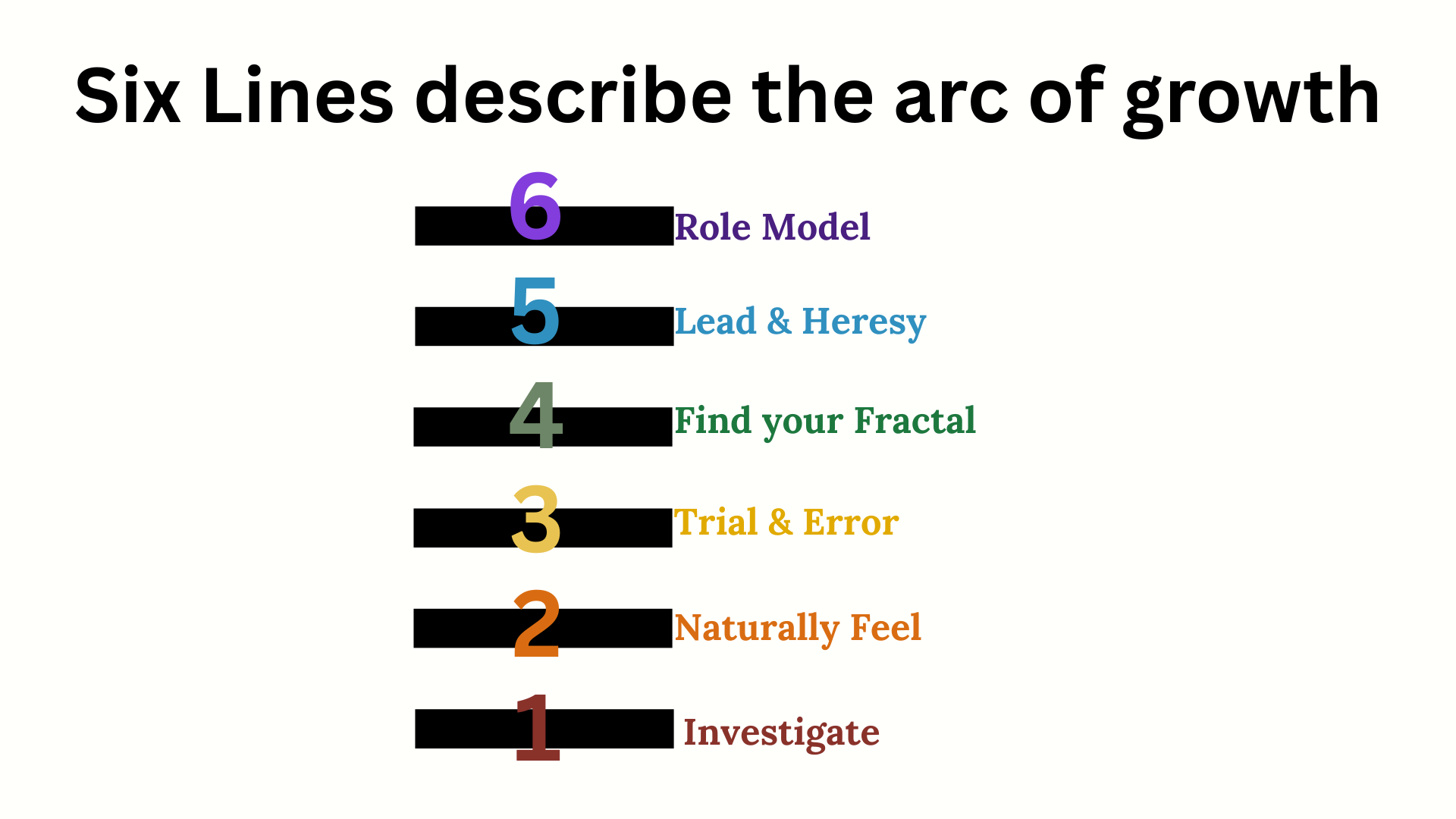 Six Lines describe the arc of growth

6 Role Model

5 Lead & Heresy

4 Find your Fractal

3 Trial & Error

2 Naturally Feel

1 Investigate